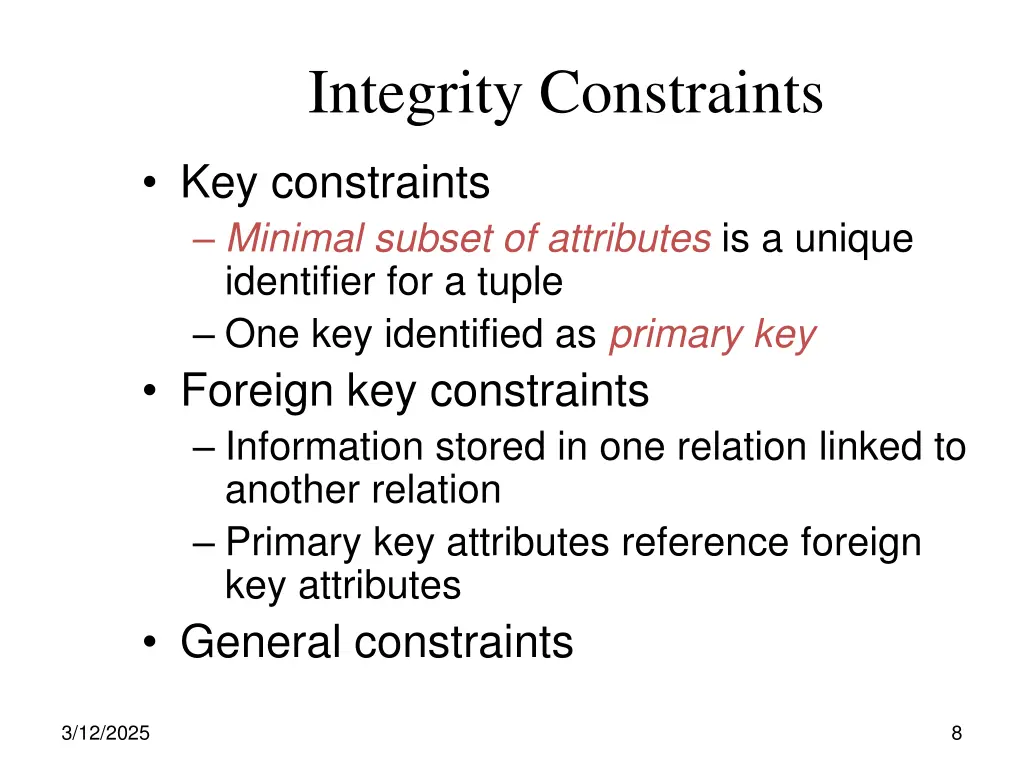 Integrity Constraints

• Key constraints
– Minimal subset of attributes is a unique identifier for a tuple
– One key identified as primary key
• Foreign key constraints
– Information stored in one relation linked to another relation
– Primary key attributes reference foreign key attributes
• General constraints

3/12/2025

8